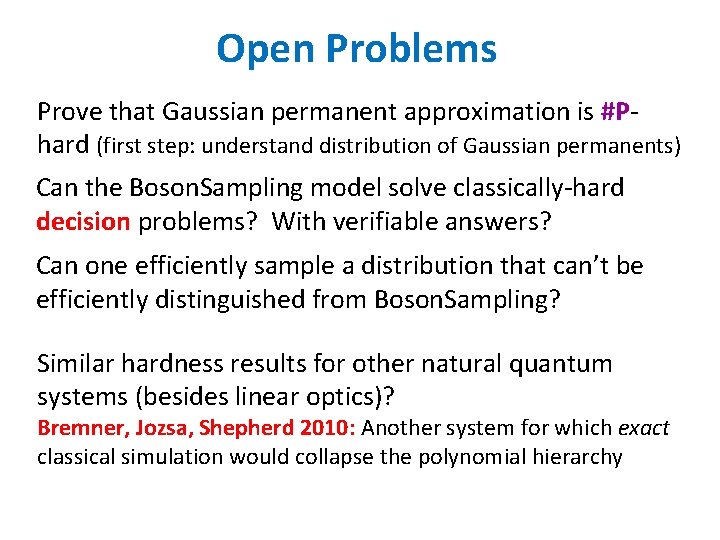 Open Problems

Prove that Gaussian permanent approximation is #P-hard (first step: understand distribution of Gaussian permanents)

Can the BosonSampling model solve classically-hard decision problems? With verifiable answers?

Can one efficiently sample a distribution that can't be efficiently distinguished from BosonSampling?

Similar hardness results for other natural quantum systems (besides linear optics)?
Bremner, Jozsa, Shepherd 2010: Another system for which exact classical simulation would collapse the polynomial hierarchy